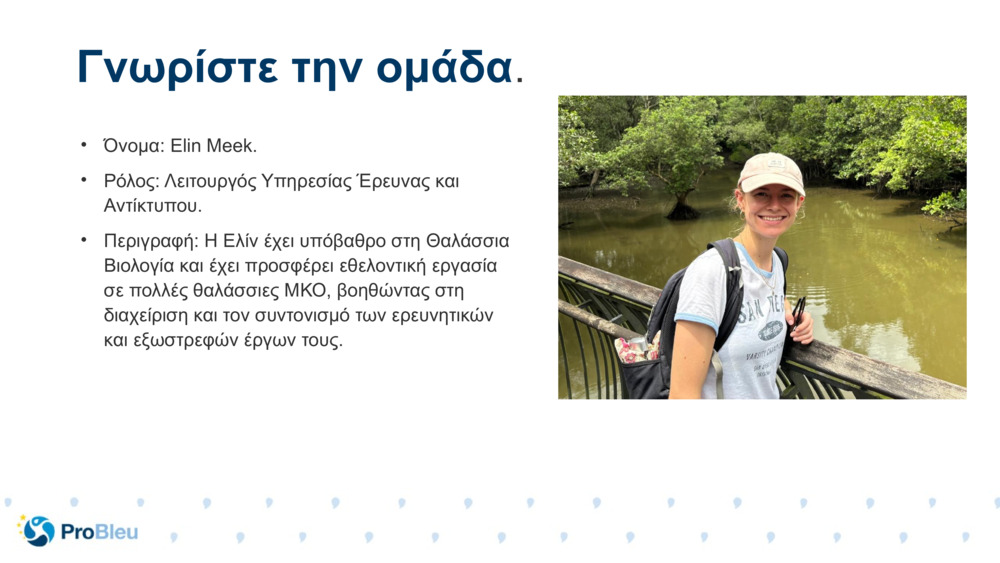 Γνωρίστε την ομάδα.

• Όνομα: Elin Meek.

• Ρόλος: Λειτουργός Υπηρεσίας Έρευνας και Αντίκτυπου.

• Περιγραφή: Η Ελίν έχει υπόβαθρο στη Θαλάσσια Βιολογία και έχει προσφέρει εθελοντική εργασία σε πολλές θαλάσσιες ΜΚΟ, βοηθώντας στη διαχείριση και τον συντονισμό των ερευνητικών και εξωστρεφών έργων τους.

ProBleu